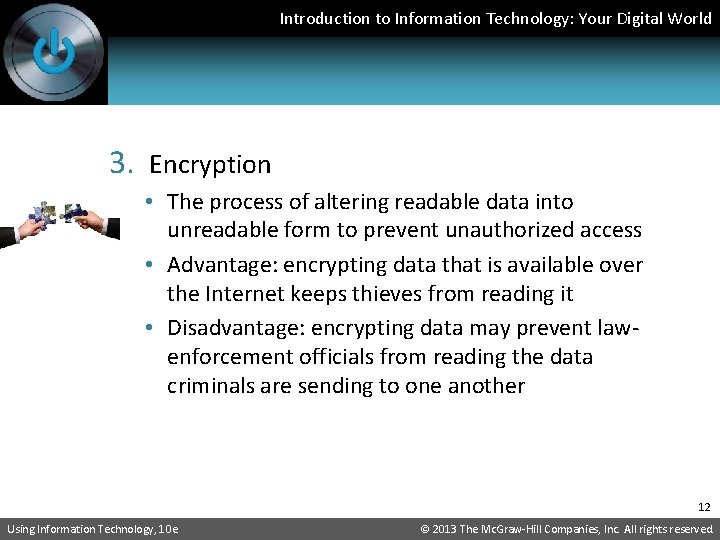 Introduction to Information Technology: Your Digital World

3. Encryption

• The process of altering readable data into unreadable form to prevent unauthorized access

• Advantage: encrypting data that is available over the Internet keeps thieves from reading it

• Disadvantage: encrypting data may prevent law-enforcement officials from reading the data criminals are sending to one another

12

Using Information Technology, 10e

© 2013 The McGraw-Hill Companies, Inc. All rights reserved.